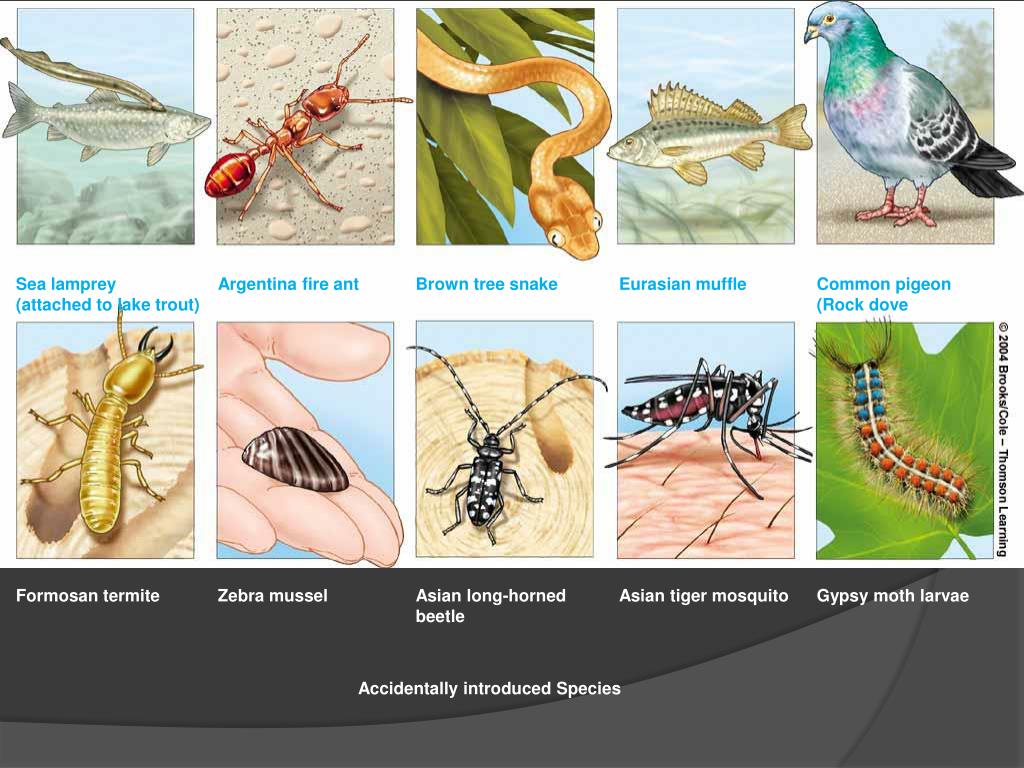 Sea lamprey (attached to lake trout)

Argentina fire ant

Brown tree snake

Eurasian muffle

Common pigeon (Rock dove

© 2004 Brooks/Cole – Thomson Learning

Formosan termite

Zebra mussel

Asian long-horned beetle

Asian tiger mosquito

Gypsy moth larvae

Accidentally introduced Species